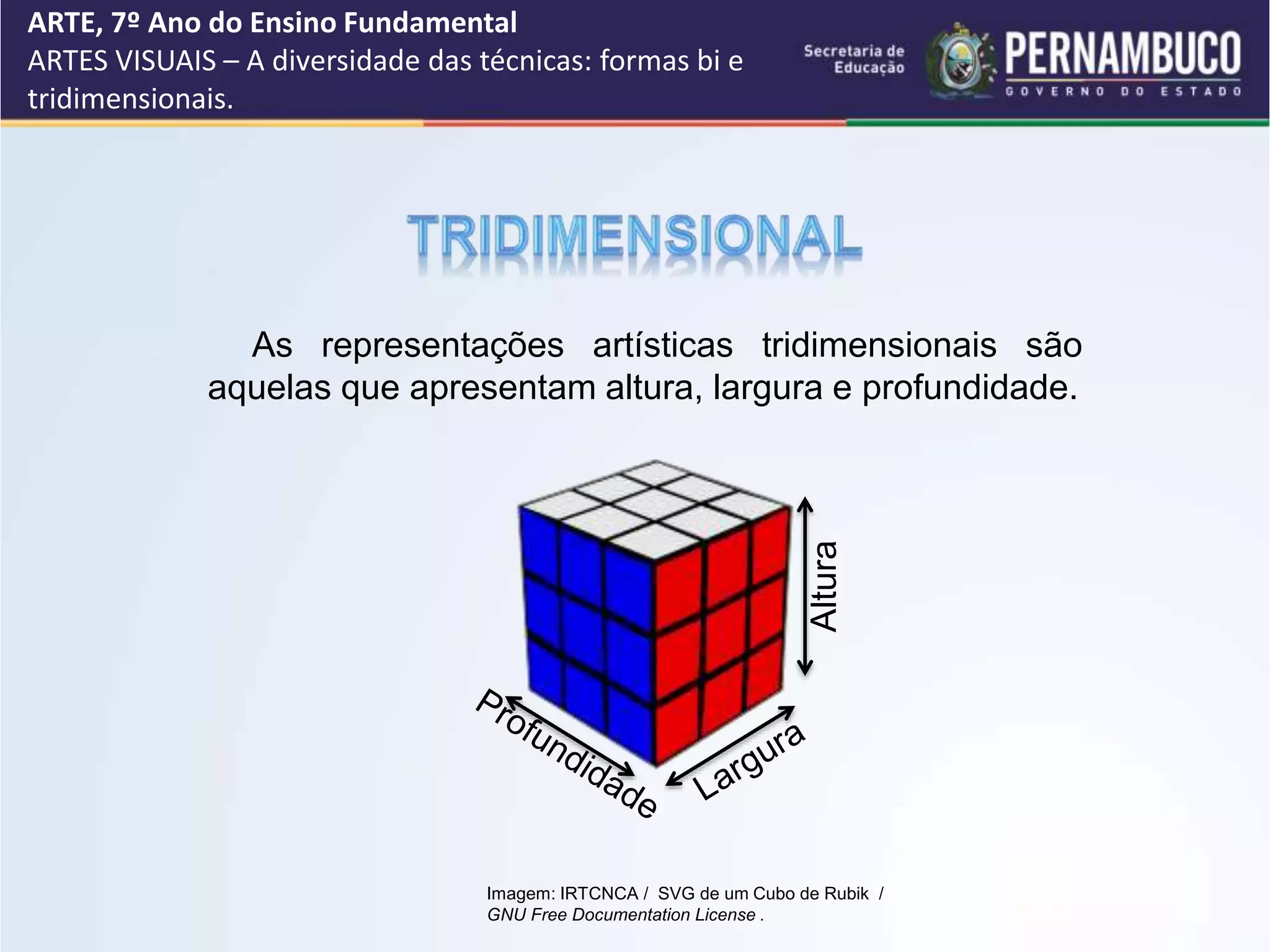 ARTE, 7º Ano do Ensino Fundamental
ARTES VISUAIS – A diversidade das técnicas: formas bi e tridimensionais.

Secretaria de Educação

PERNAMBUCO
GOVERNO DO ESTADO

TRIDIMENSIONAL

As representações artísticas tridimensionais são aquelas que apresentam altura, largura e profundidade.

Altura

Profundidade

Largura

Imagem: IRTCNCA / SVG de um Cubo de Rubik / GNU Free Documentation License .